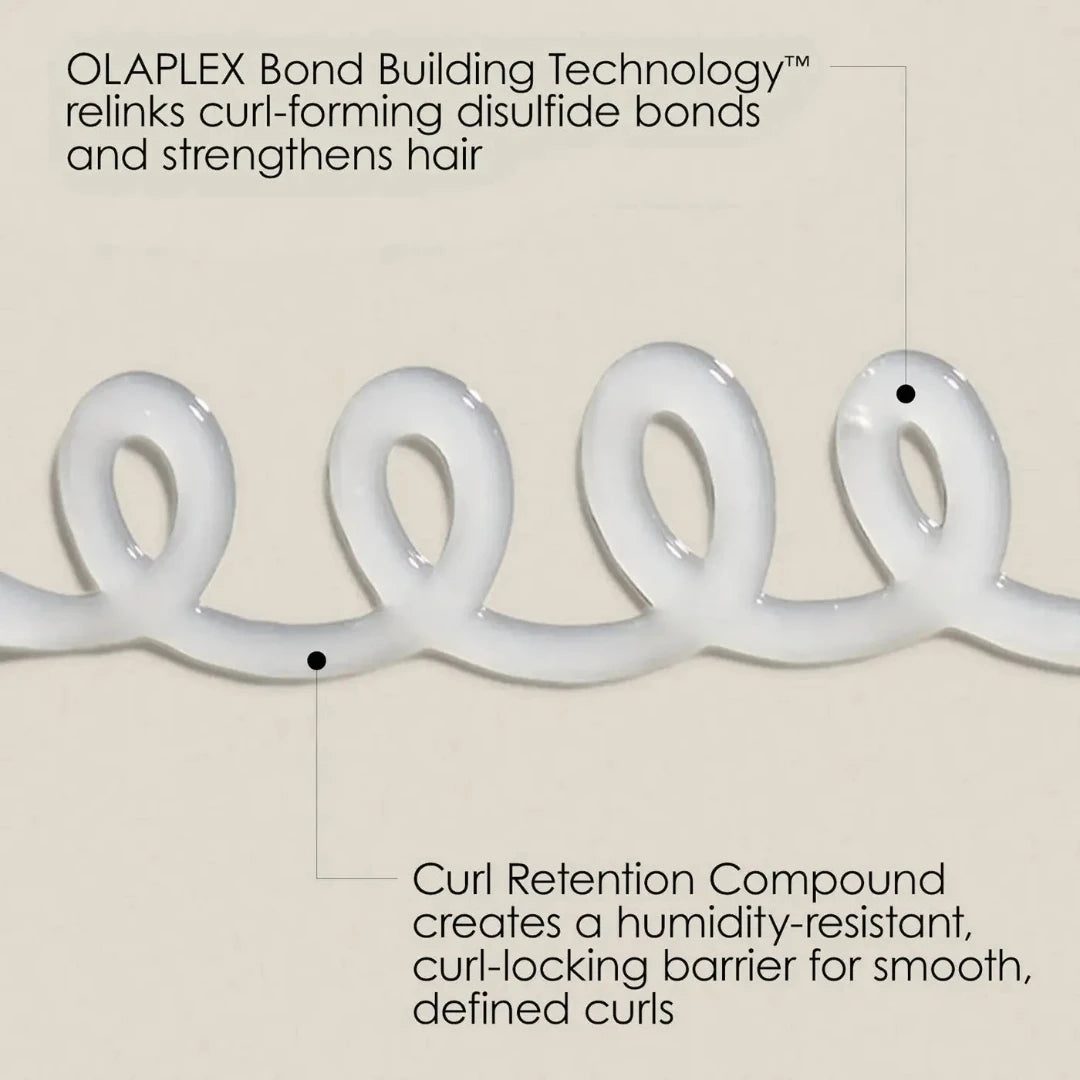 OLAPLEX Bond Building Technology™ relinks curl-forming disulfide bonds and strengthens hair

Curl Retention Compound creates a humidity-resistant, curl-locking barrier for smooth, defined curls